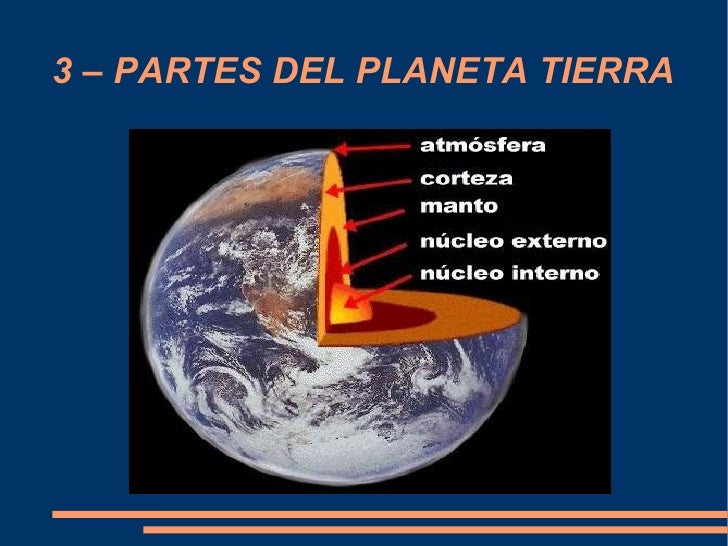 3 – PARTES DEL PLANETA TIERRA

atmósfera
corteza
manto
núcleo externo
núcleo interno